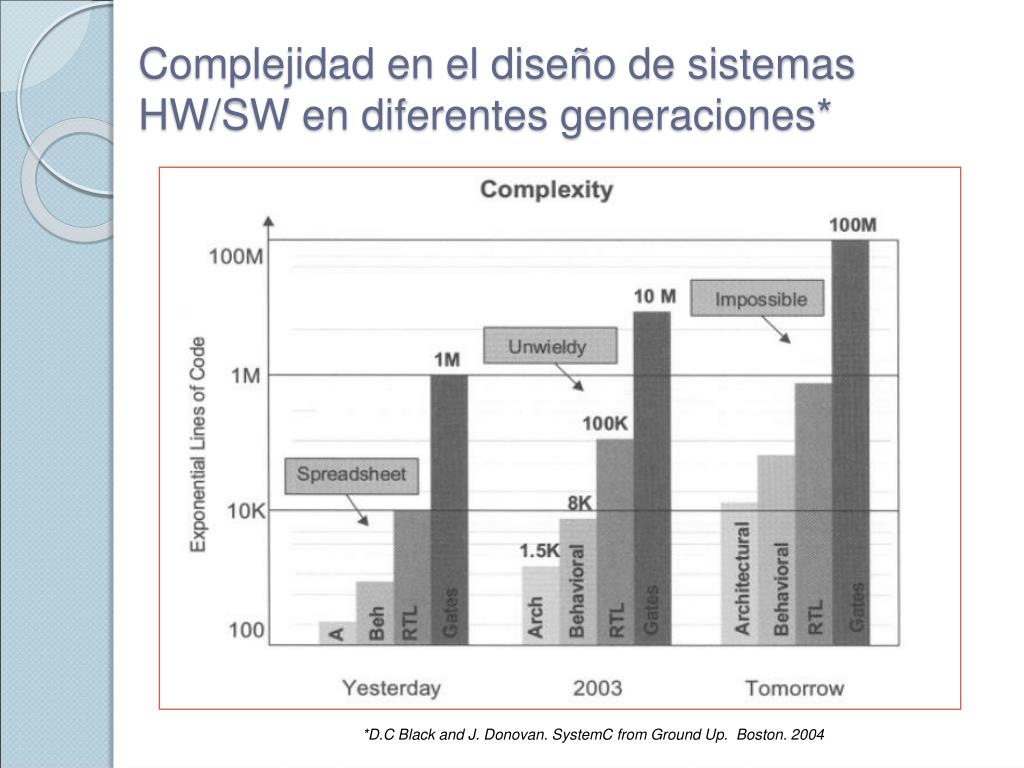 Complejidad en el diseño de sistemas HW/SW en diferentes generaciones*

Complexity

Exponential Lines of Code

100M
1M
10K
100

Spreadsheet
Unwieldy
Impossible

1M
1.5K
8K
100K
10 M
100M

A
Beh
RTL
Gates
Arch
Behavioral
RTL
Gates
Architectural
Behavioral
RTL
Gates

Yesterday
2003
Tomorrow

*D.C Black and J. Donovan. SystemC from Ground Up. Boston. 2004